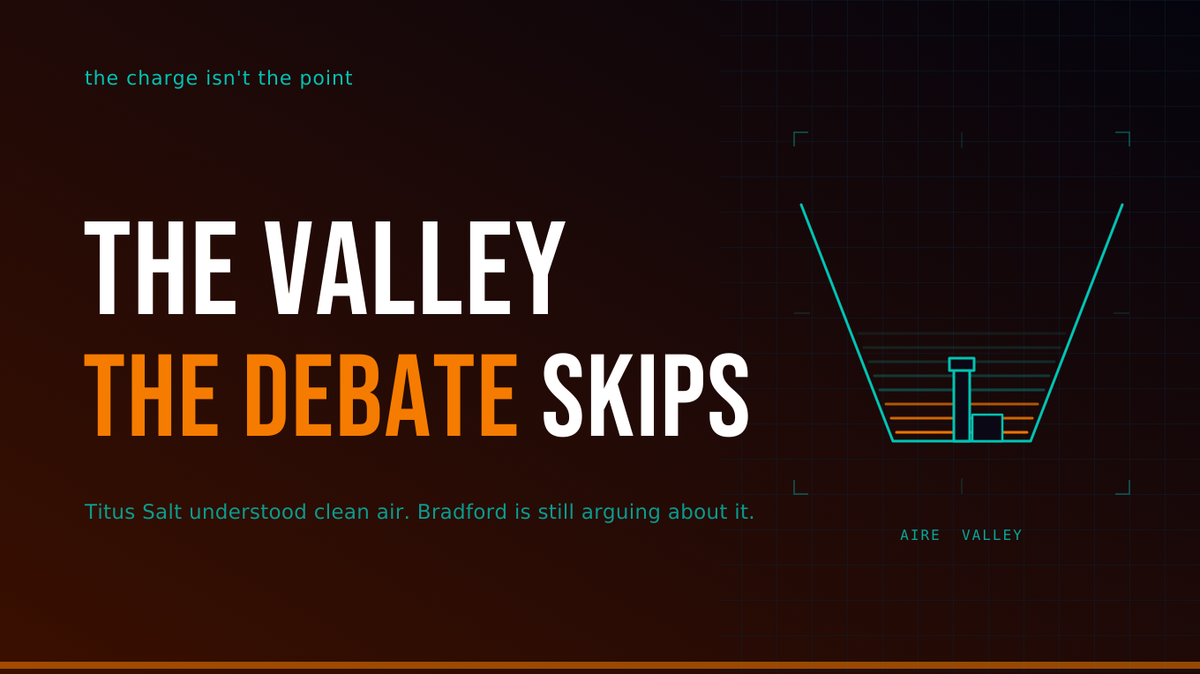 the charge isn't the point

THE VALLEY
THE DEBATE SKIPS

Titus Salt understood clean air. Bradford is still arguing about it.

AIRE VALLEY